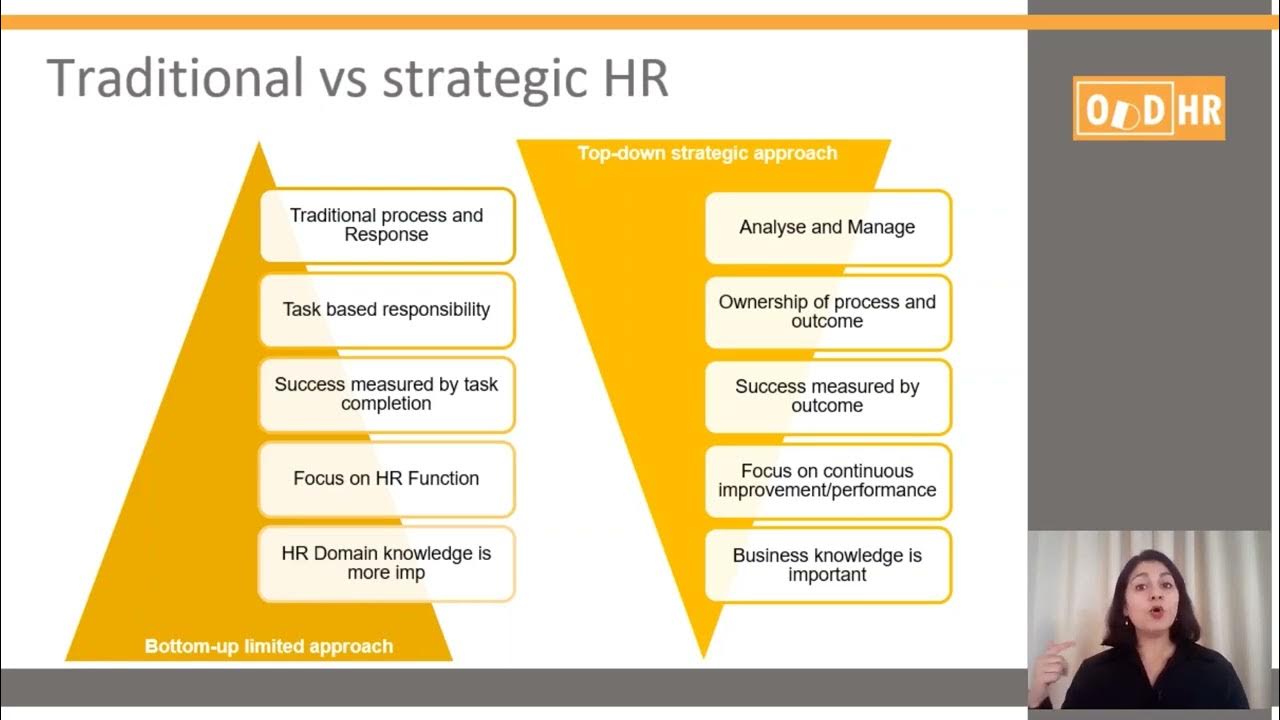 Traditional vs strategic HR

ODHR

Traditional process and Response

Task based responsibility

Success measured by task completion

Focus on HR Function

HR Domain knowledge is more imp

Bottom-up limited approach

Top-down strategic approach

Analyse and Manage

Ownership of process and outcome

Success measured by outcome

Focus on continuous improvement/performance

Business knowledge is important